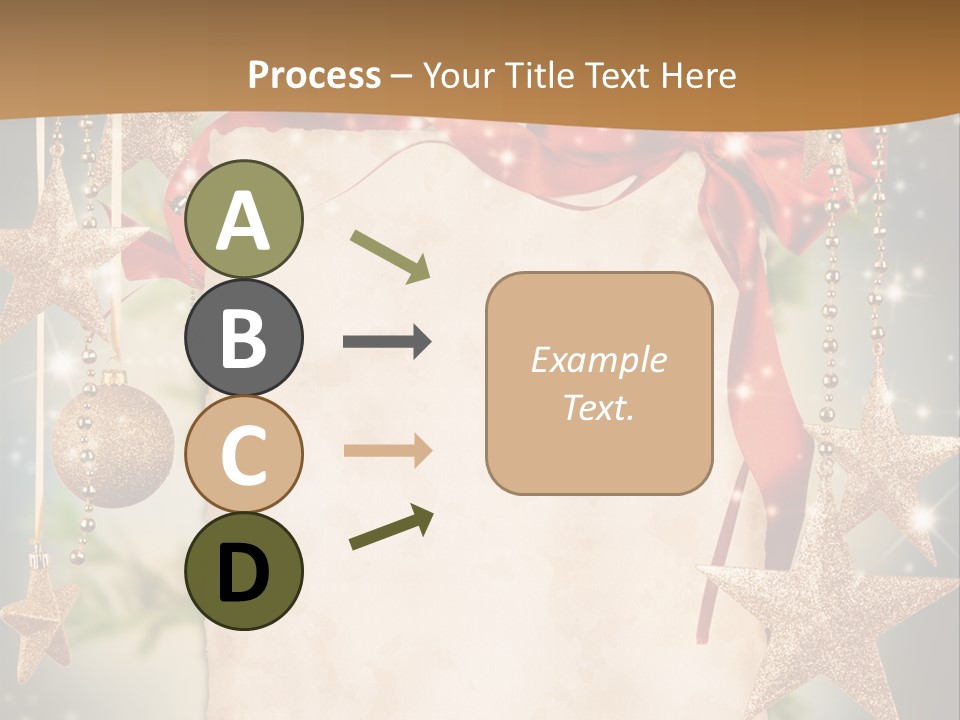 Process – Your Title Text Here

A

B

C

D

Example Text.